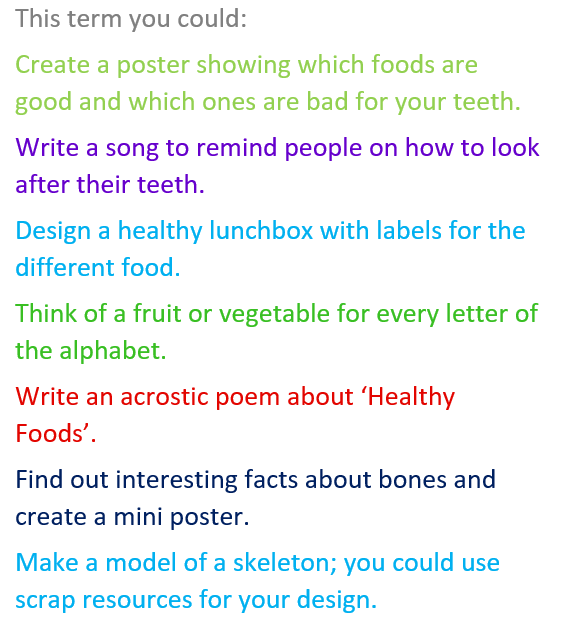 This term you could:

Create a poster showing which foods are good and which ones are bad for your teeth.

Write a song to remind people on how to look after their teeth.

Design a healthy lunchbox with labels for the different food.

Think of a fruit or vegetable for every letter of the alphabet.

Write an acrostic poem about ‘Healthy Foods’.

Find out interesting facts about bones and create a mini poster.

Make a model of a skeleton; you could use scrap resources for your design.